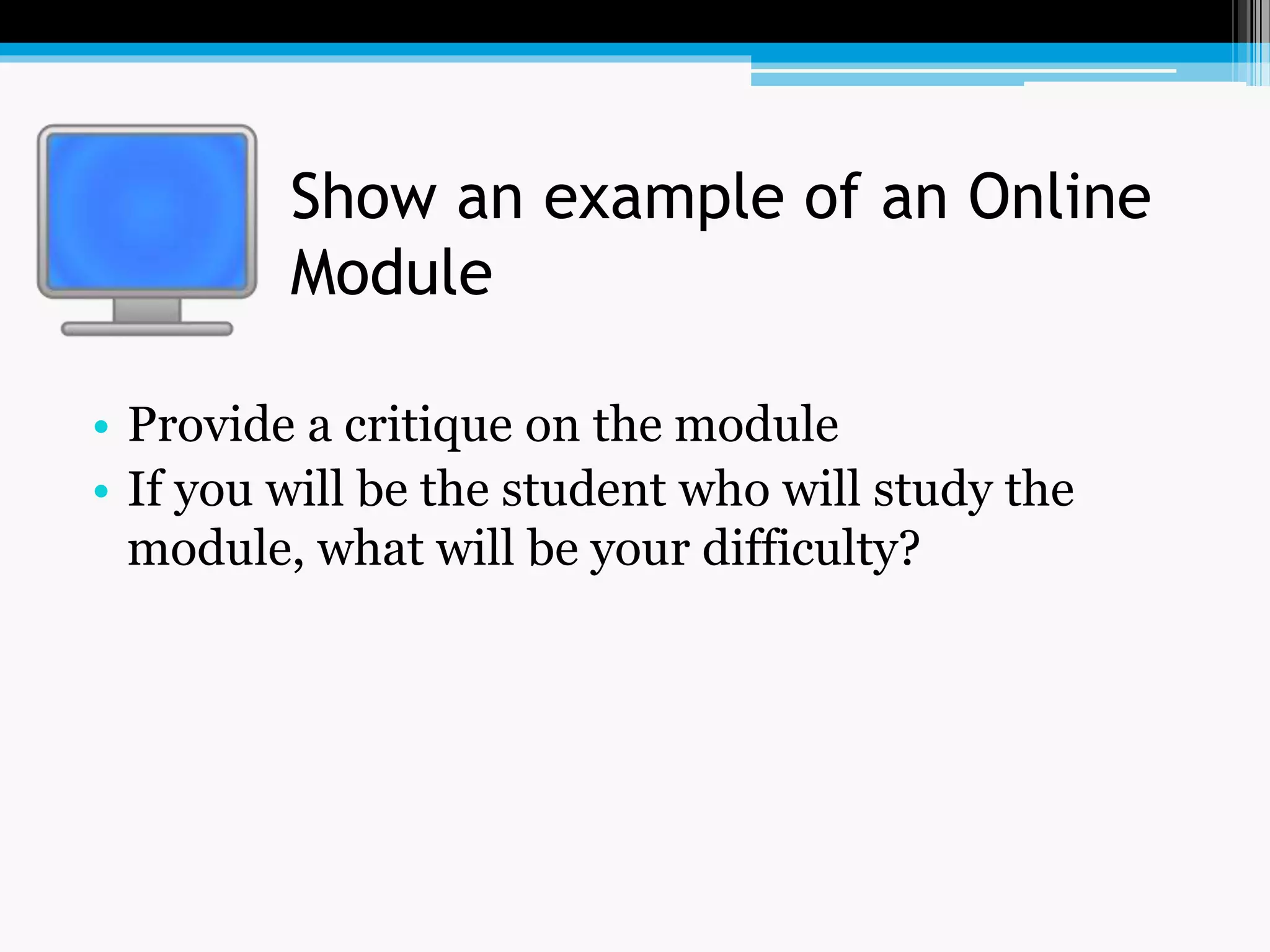 Show an example of an Online Module

• Provide a critique on the module
• If you will be the student who will study the module, what will be your difficulty?